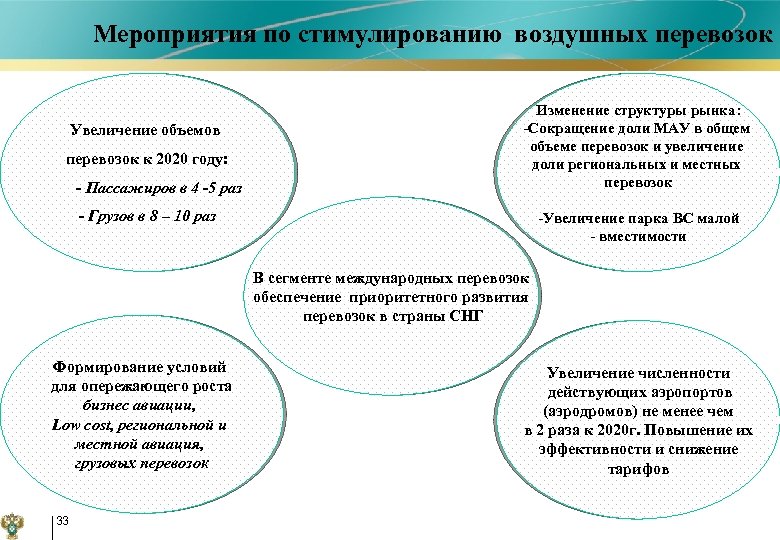 Мероприятия по стимулированию воздушных перевозок

Увеличение объемов перевозок к 2020 году:
- Пассажиров в 4 -5 раз
- Грузов в 8 – 10 раз

Изменение структуры рынка:
-Сокращение доли МАУ в общем объеме перевозок и увеличение доли региональных и местных перевозок

-Увеличение парка ВС малой - вместимости

В сегменте международных перевозок обеспечение приоритетного развития перевозок в страны СНГ

Формирование условий для опережающего роста бизнес авиации, Low cost, региональной и местной авиация, грузовых перевозок

Увеличение численности действующих аэропортов (аэродромов) не менее чем в 2 раза к 2020г. Повышение их эффективности и снижение тарифов

33